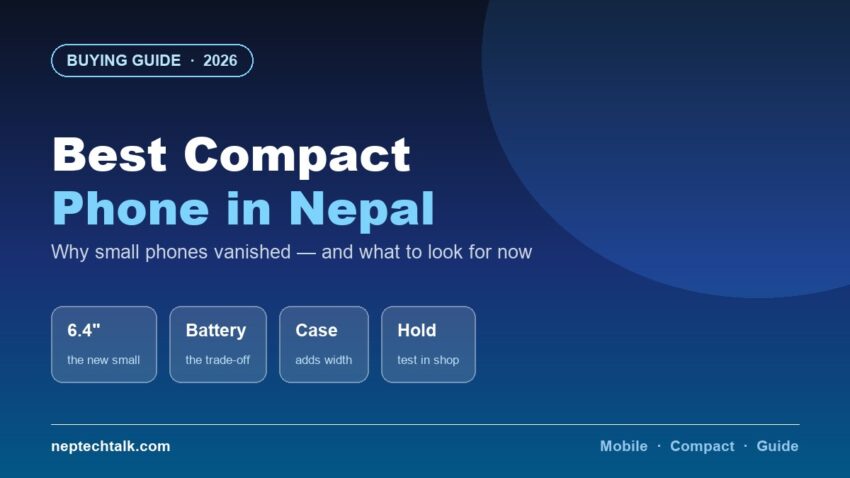 BUYING GUIDE · 2026

Best Compact
Phone in Nepal

Why small phones vanished — and what to look for now

6.4"
the new small

Battery
the trade-off

Case
adds width

Hold
test in shop

neptechtalk.com

Mobile · Compact · Guide